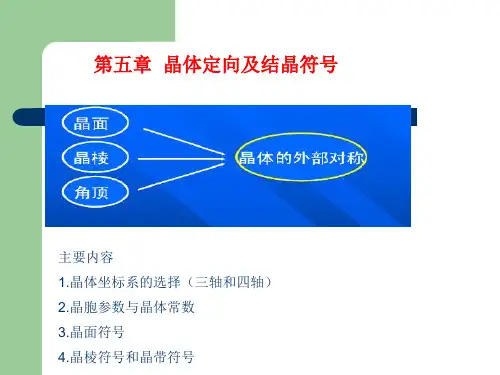 第五章 晶体定向及结晶符号

晶面
晶棱
角顶
晶体的外部对称

主要内容
1.晶体坐标系的选择（三轴和四轴）
2.晶胞参数与晶体常数
3.晶面符号
4.晶棱符号和晶带符号